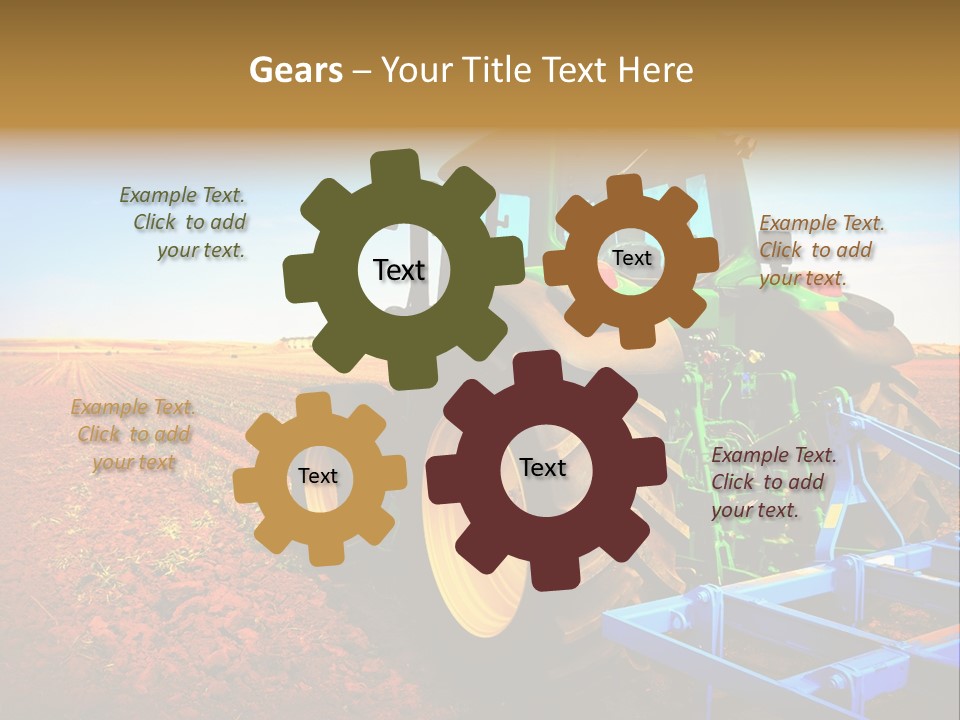 Gears – Your Title Text Here

Example Text. Click to add your text.

Text

Text

Example Text. Click to add your text.

Example Text. Click to add your text

Text

Text

Example Text. Click to add your text.